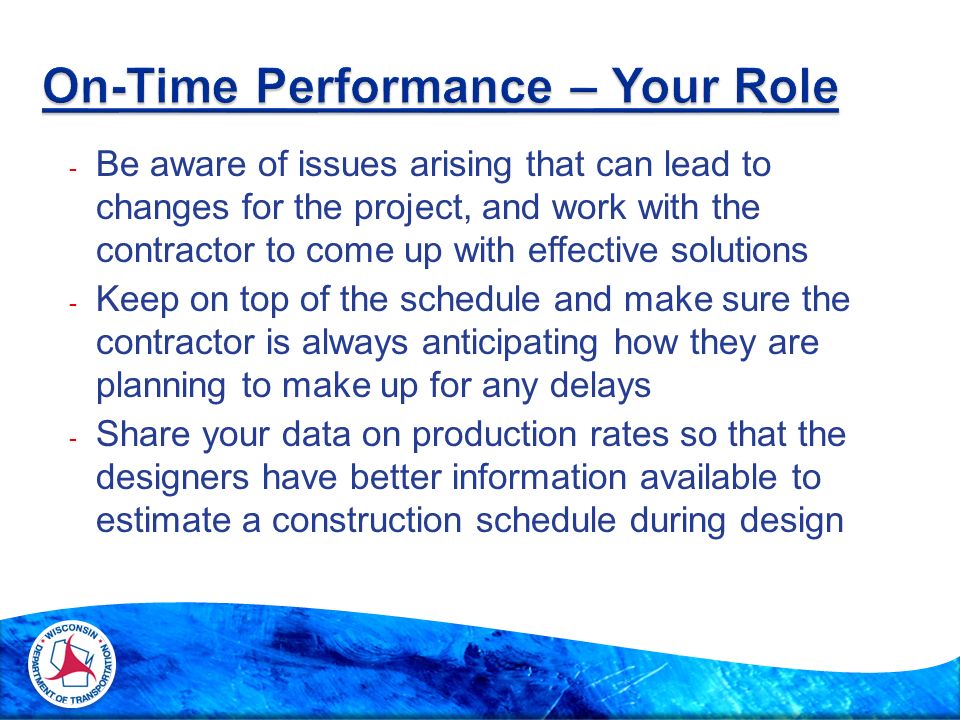 On-Time Performance – Your Role

- Be aware of issues arising that can lead to changes for the project, and work with the contractor to come up with effective solutions
- Keep on top of the schedule and make sure the contractor is always anticipating how they are planning to make up for any delays
- Share your data on production rates so that the designers have better information available to estimate a construction schedule during design

WISCONSIN DEPARTMENT OF TRANSPORTATION